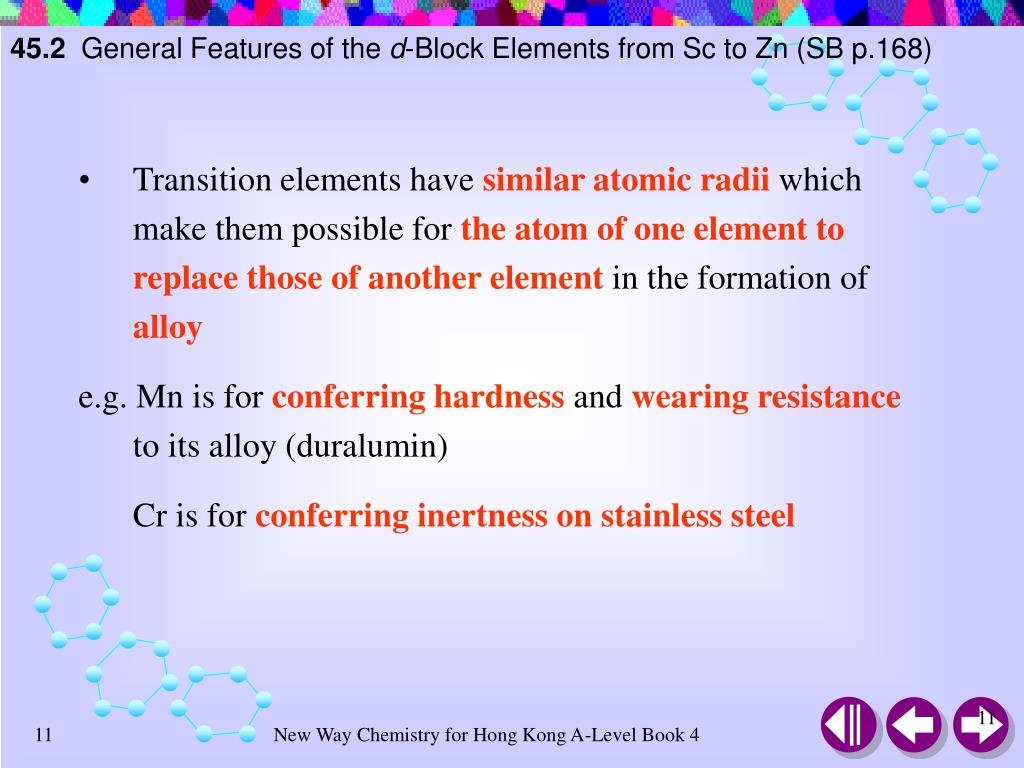 45.2 General Features of the d-Block Elements from Sc to Zn (SB p.168)

• Transition elements have similar atomic radii which make them possible for the atom of one element to replace those of another element in the formation of alloy

e.g. Mn is for conferring hardness and wearing resistance to its alloy (duralumin)

Cr is for conferring inertness on stainless steel

11

New Way Chemistry for Hong Kong A-Level Book 4

11